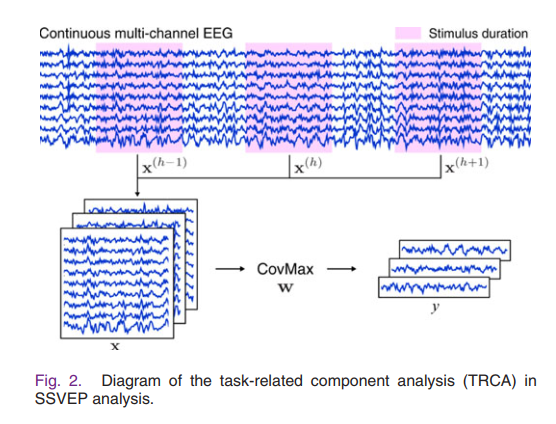 Continuous multi-channel EEG

Stimulus duration

$\mathbf{x}^{(h-1)}$

$\mathbf{x}^{(h)}$

$\mathbf{x}^{(h+1)}$

CovMax

$\mathbf{w}$

$\mathbf{x}$

$y$

Fig. 2. Diagram of the task-related component analysis (TRCA) in SSVEP analysis.